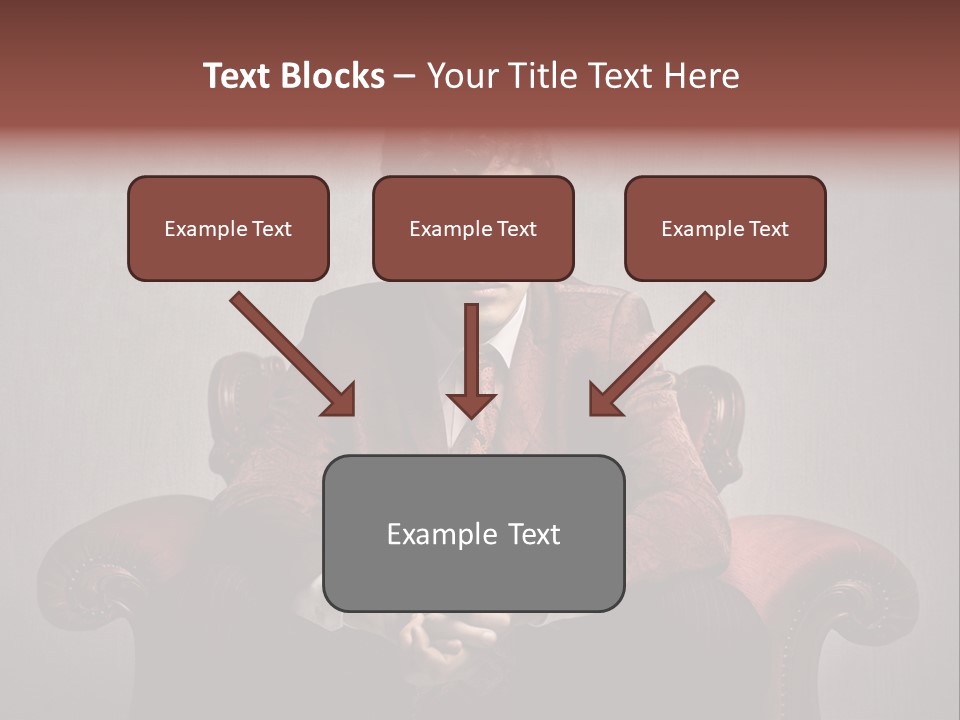 Text Blocks – Your Title Text Here

Example Text

Example Text

Example Text

Example Text